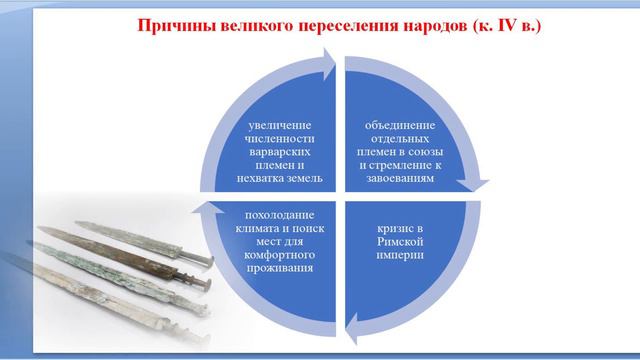 Причины великого переселения народов (к. IV в.)

увеличение численности варварских племен и нехватка земель

объединение отдельных племен в союзы и стремление к завоеваниям

похолодание климата и поиск мест для комфортного проживания

кризис в Римской империи